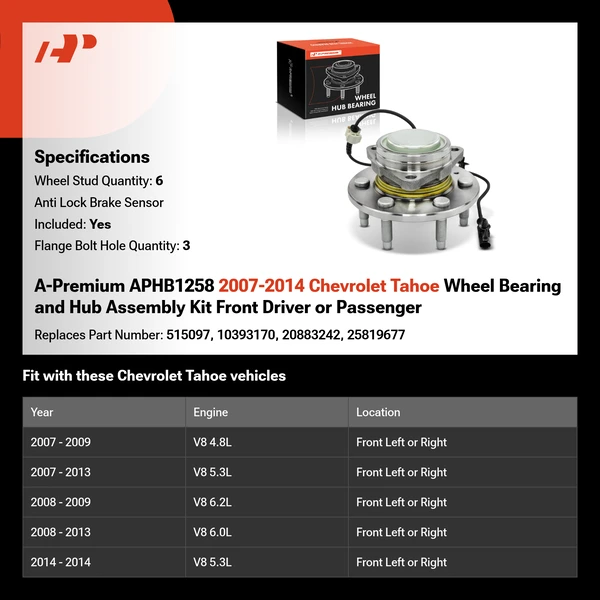 WHEEL
HUB BEARING

Specifications
Wheel Stud Quantity: 6
Anti Lock Brake Sensor
Included: Yes
Flange Bolt Hole Quantity: 3

A-Premium APHB1258 2007-2014 Chevrolet Tahoe Wheel Bearing and Hub Assembly Kit Front Driver or Passenger

Replaces Part Number: 515097, 10393170, 20883242, 25819677

Fit with these Chevrolet Tahoe vehicles

| Year | Engine | Location |
|---|---|---|
| 2007 - 2009 | V8 4.8L | Front Left or Right |
| 2007 - 2013 | V8 5.3L | Front Left or Right |
| 2008 - 2009 | V8 6.2L | Front Left or Right |
| 2008 - 2013 | V8 6.0L | Front Left or Right |
| 2014 - 2014 | V8 5.3L | Front Left or Right |